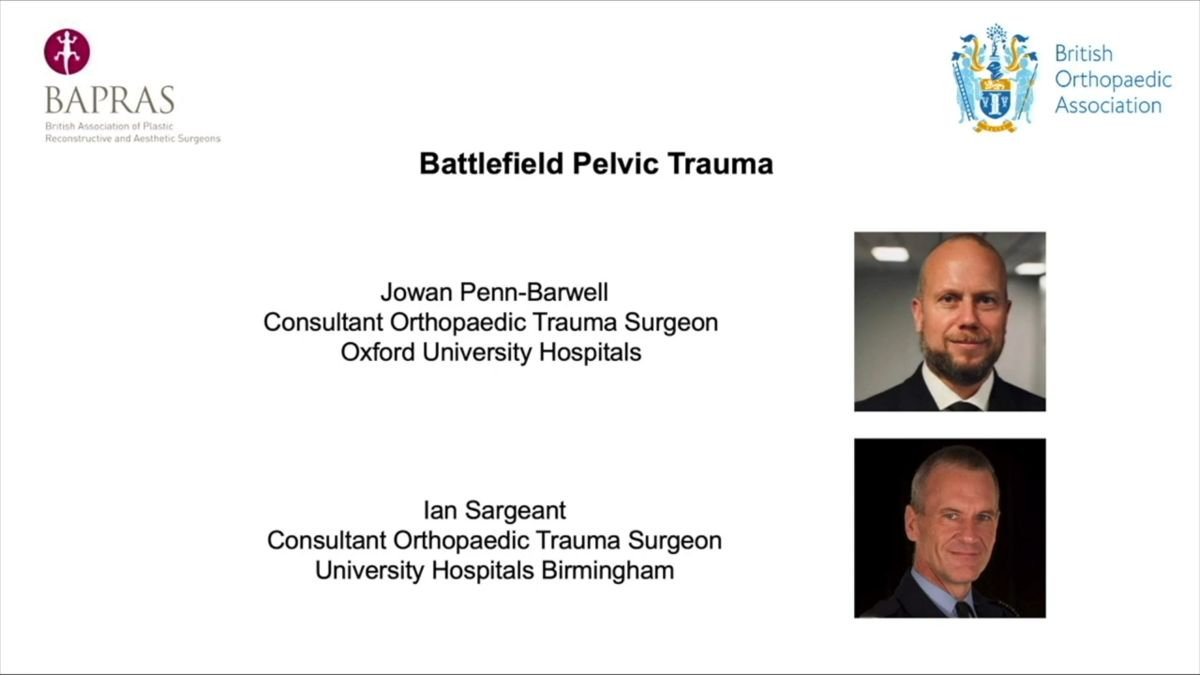 BAPRAS
British Association of Plastic Reconstructive and Aesthetic Surgeons

British Orthopaedic Association

Battlefield Pelvic Trauma

Jowan Penn-Barwell
Consultant Orthopaedic Trauma Surgeon
Oxford University Hospitals

Ian Sargeant
Consultant Orthopaedic Trauma Surgeon
University Hospitals Birmingham